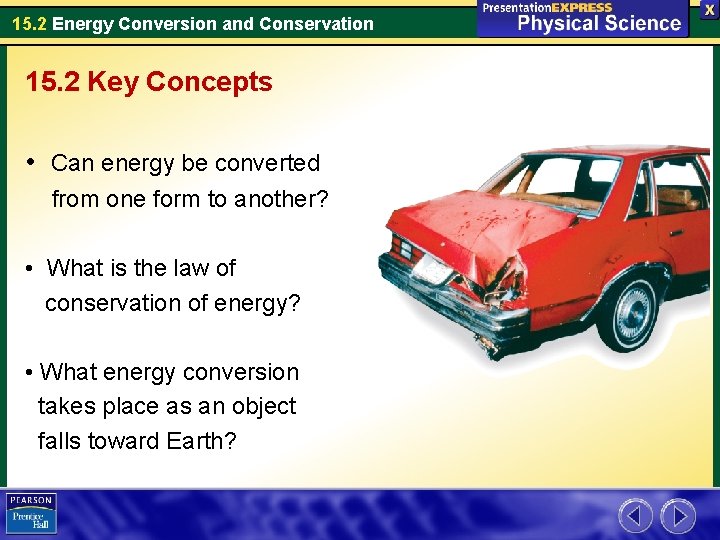 15.2 Energy Conversion and Conservation

PresentationEXPRESS
Physical Science

X

15.2 Key Concepts

• Can energy be converted from one form to another?

• What is the law of conservation of energy?

• What energy conversion takes place as an object falls toward Earth?

PEARSON
Prentice Hall